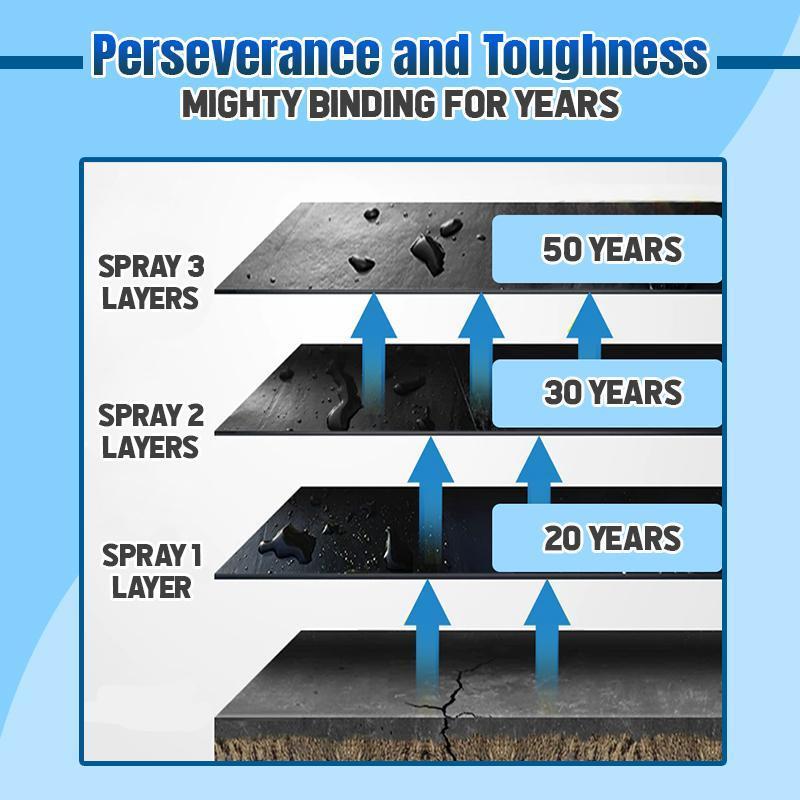 Perseverance and Toughness
MIGHTY BINDING FOR YEARS

SPRAY 3 LAYERS

50 YEARS

SPRAY 2 LAYERS

30 YEARS

SPRAY 1 LAYER

20 YEARS